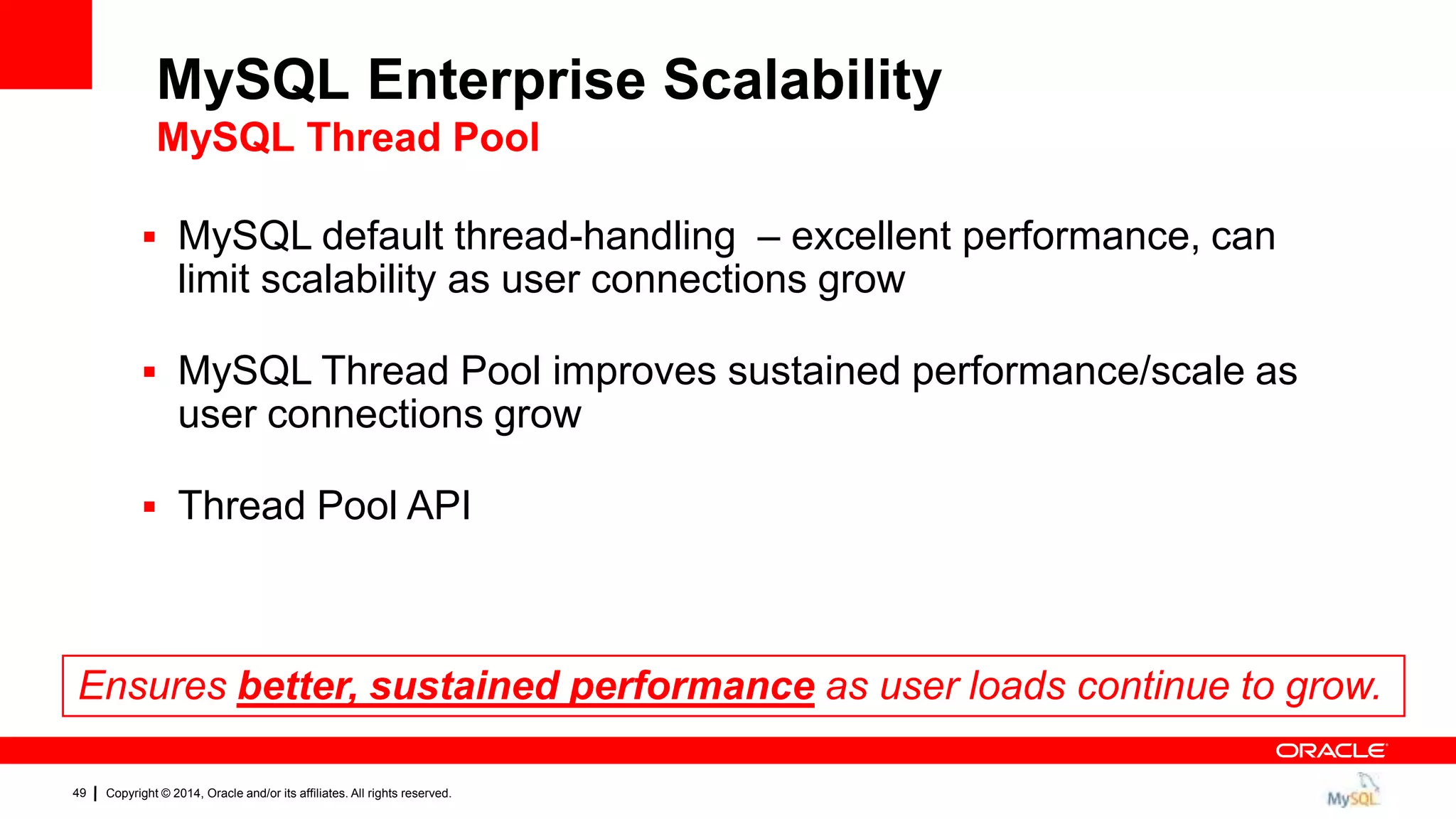 MySQL Enterprise Scalability
MySQL Thread Pool

▪ MySQL default thread-handling – excellent performance, can limit scalability as user connections grow

▪ MySQL Thread Pool improves sustained performance/scale as user connections grow

▪ Thread Pool API

Ensures better, sustained performance as user loads continue to grow.

ORACLE

49 | Copyright © 2014, Oracle and/or its affiliates. All rights reserved.

MySQL